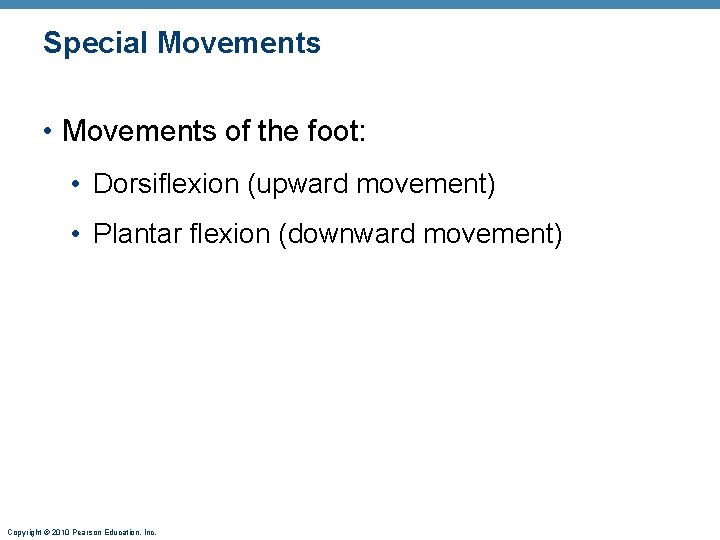 Special Movements

• Movements of the foot:

• Dorsiflexion (upward movement)

• Plantar flexion (downward movement)

Copyright © 2010 Pearson Education, Inc.